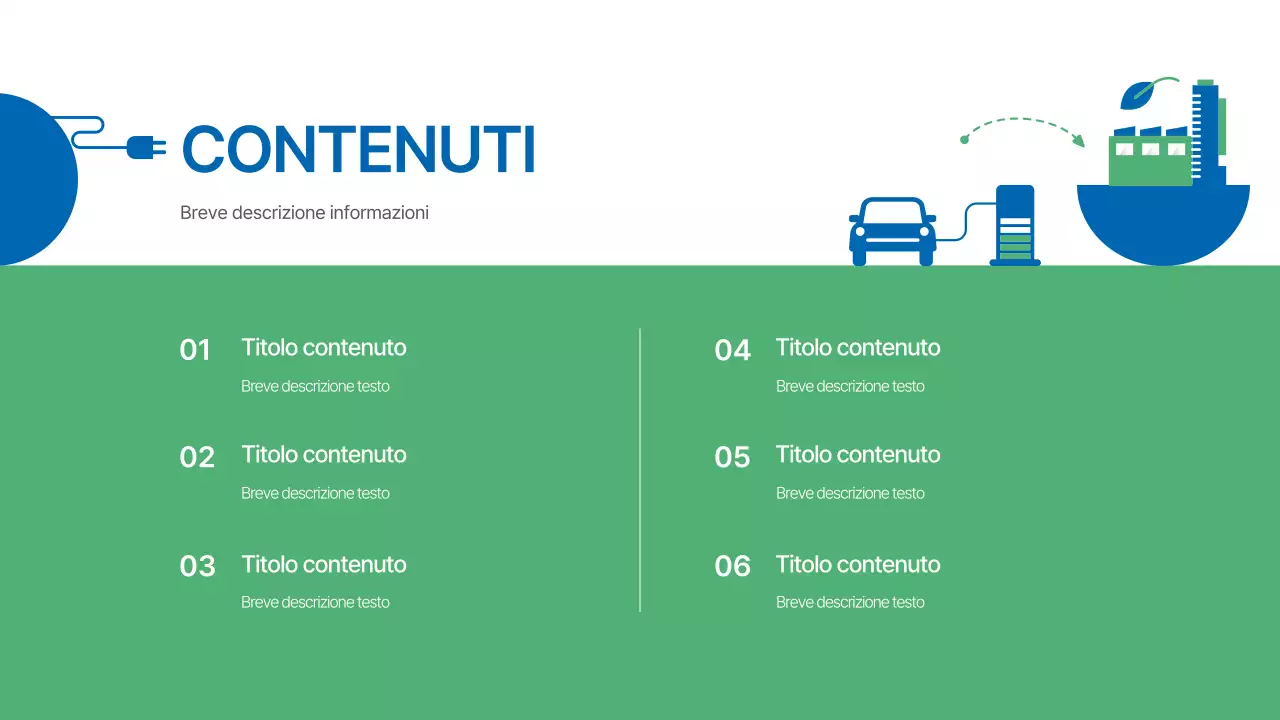 CONTENUTI

Breve descrizione informazioni

01 Titolo contenuto

Breve descrizione testo

02 Titolo contenuto

Breve descrizione testo

03 Titolo contenuto

Breve descrizione testo

04 Titolo contenuto

Breve descrizione testo

05 Titolo contenuto

Breve descrizione testo

06 Titolo contenuto

Breve descrizione testo